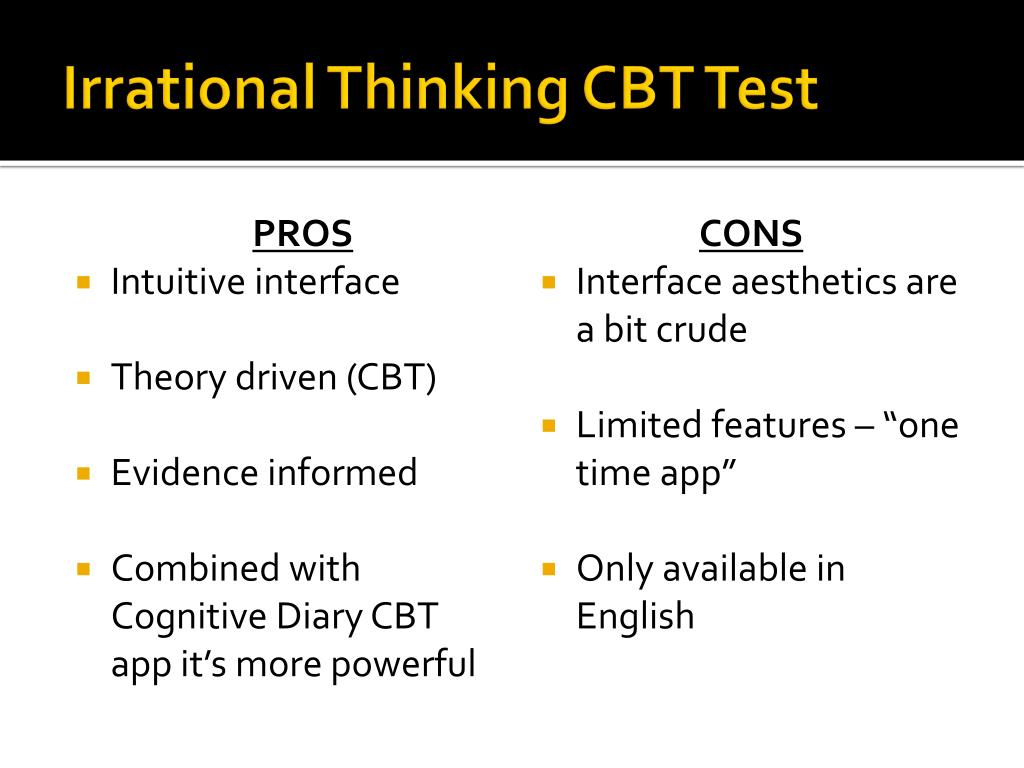 Irrational Thinking CBT Test

PROS

- Intuitive interface
- Theory driven (CBT)
- Evidence informed
- Combined with Cognitive Diary CBT app it’s more powerful

CONS

- Interface aesthetics are a bit crude
- Limited features – “one time app”
- Only available in English